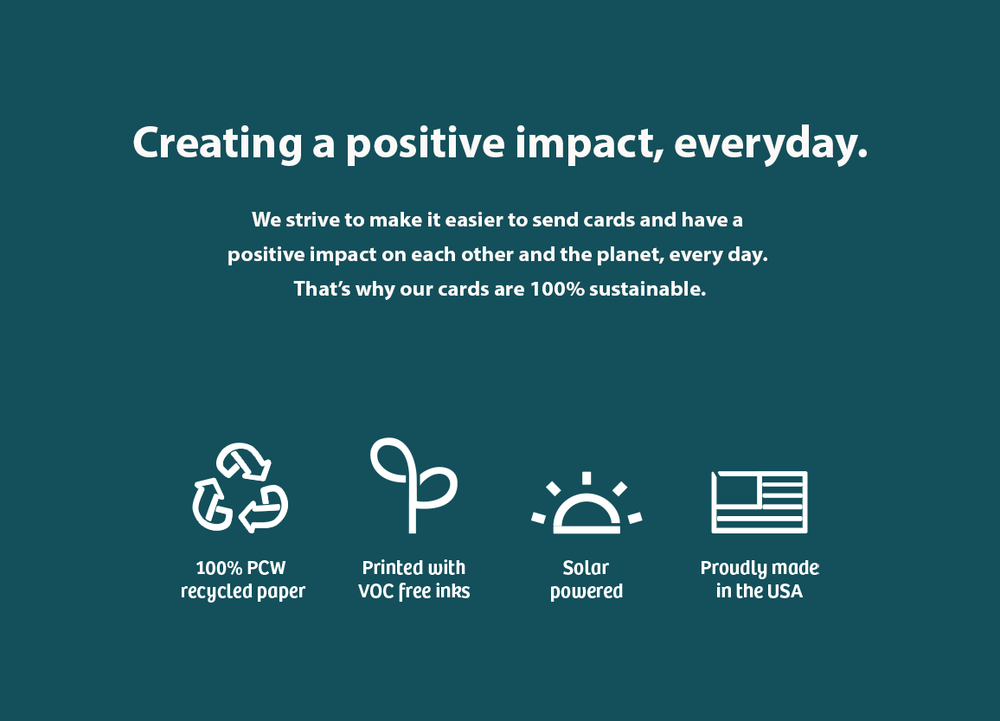 Creating a positive impact, everyday.

We strive to make it easier to send cards and have a positive impact on each other and the planet, every day. That's why our cards are 100% sustainable.

100% PCW recycled paper

Printed with VOC free inks

Solar powered

Proudly made in the USA